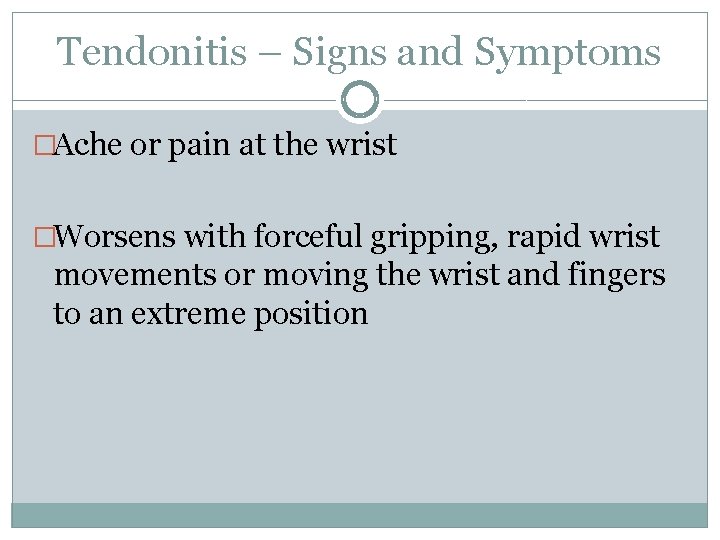 Tendonitis – Signs and Symptoms

□Ache or pain at the wrist

□Worsens with forceful gripping, rapid wrist movements or moving the wrist and fingers to an extreme position